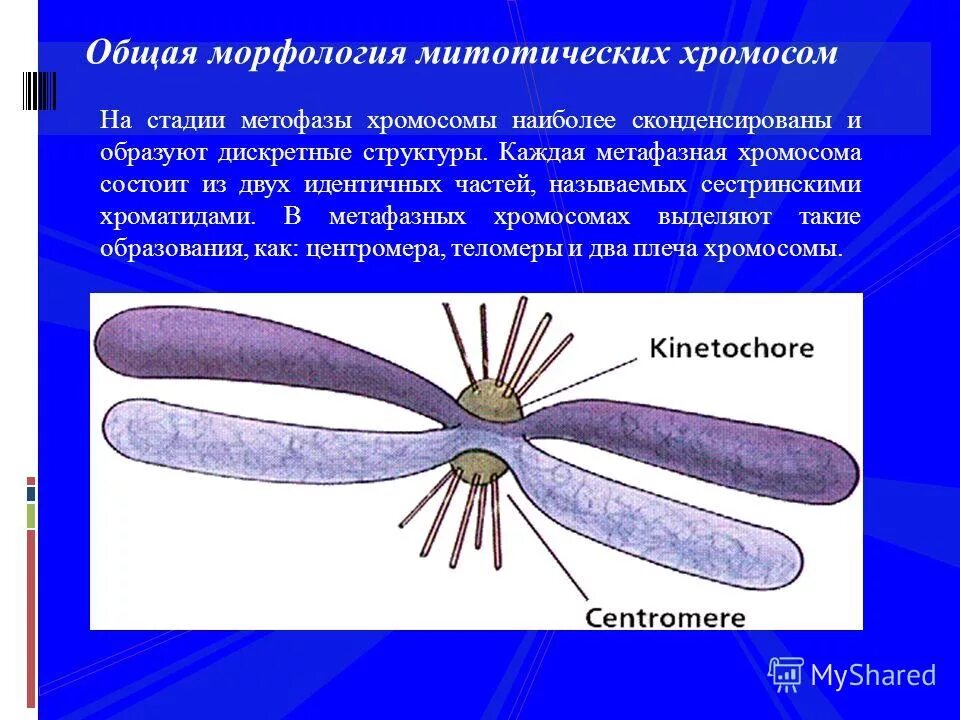 Общая морфология митотических хромосом

На стадии метофазы хромосомы наиболее сконденсированы и образуют дискретные структуры. Каждая метафазная хромосома состоит из двух идентичных частей, называемых сестринскими хроматидами. В метафазных хромосомах выделяют такие образования, как: центромера, теломеры и два плеча хромосомы.

Kinetochore

Centromere

MyShared